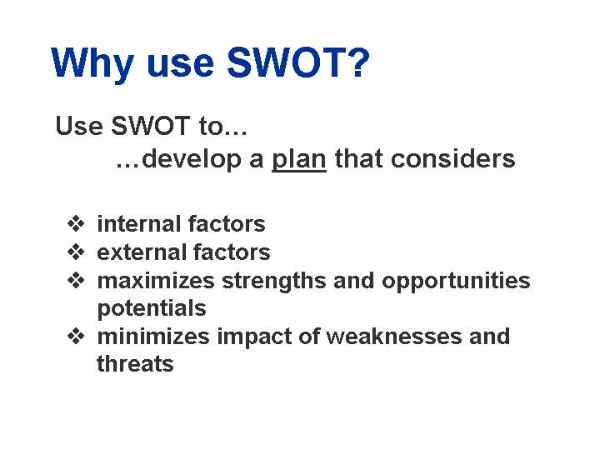 Why use SWOT?

Use SWOT to...
...develop a plan that considers

❖ internal factors
❖ external factors
❖ maximizes strengths and opportunities potentials
❖ minimizes impact of weaknesses and threats